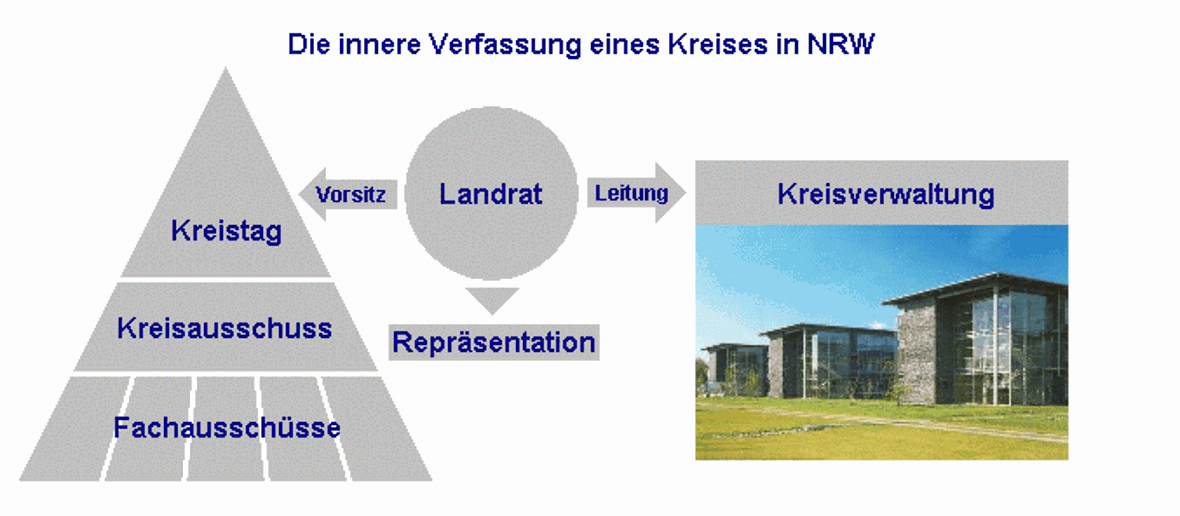 Die innere Verfassung eines Kreises in NRW

Kreistag

Kreisausschuss

Fachausschüsse

Vorsitz

Landrat

Leitung

Repräsentation

Kreisverwaltung